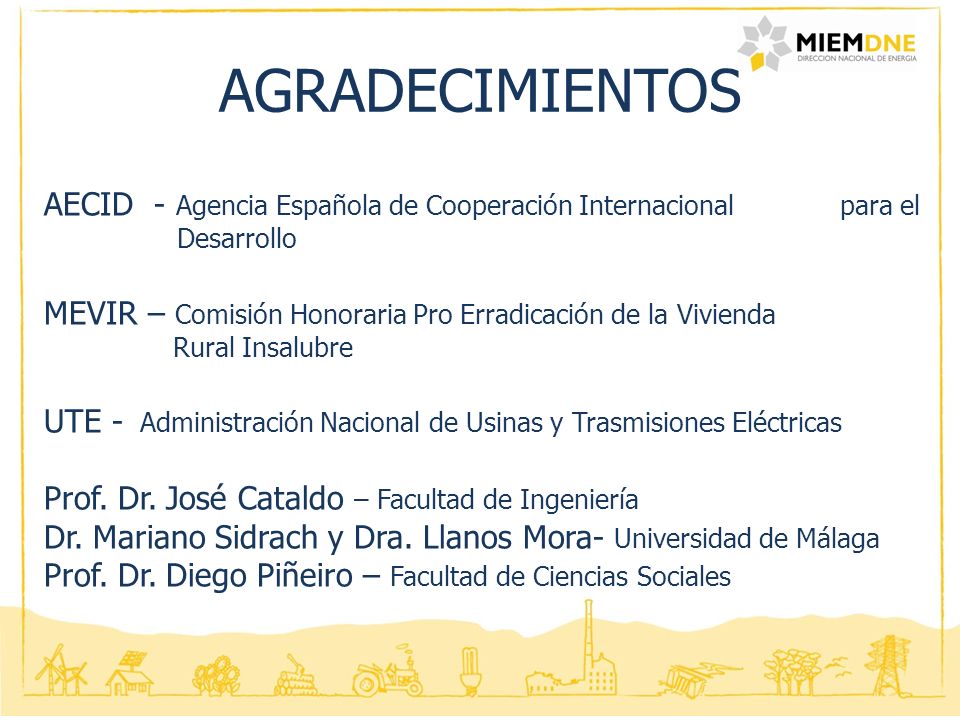 MIEMDNE
DIRECCION NACIONAL DE ENERGIA

AGRADECIMIENTOS

AECID - Agencia Española de Cooperación Internacional para el Desarrollo

MEVIR – Comisión Honoraria Pro Erradicación de la Vivienda Rural Insalubre

UTE - Administración Nacional de Usinas y Trasmisiones Eléctricas

Prof. Dr. José Cataldo – Facultad de Ingeniería
Dr. Mariano Sidrach y Dra. Llanos Mora- Universidad de Málaga
Prof. Dr. Diego Piñeiro – Facultad de Ciencias Sociales